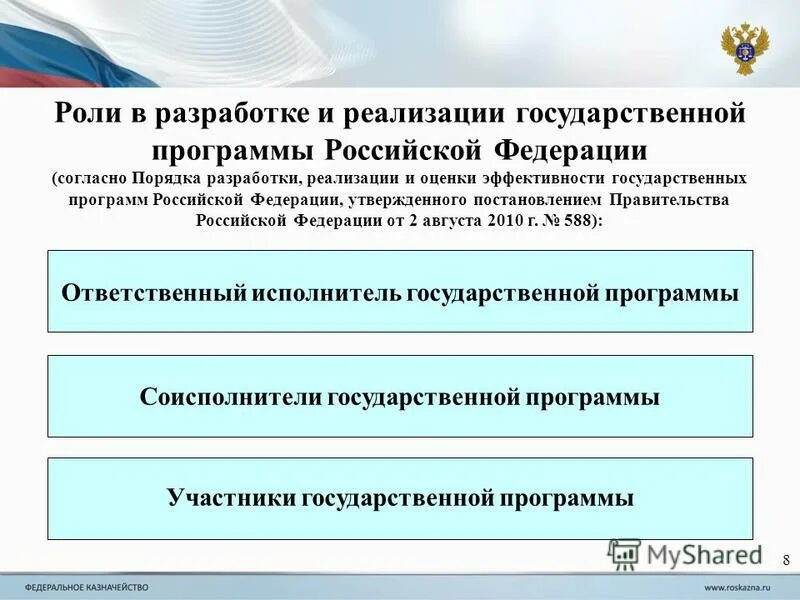 Роли в разработке и реализации государственной программы Российской Федерации

(согласно Порядка разработки, реализации и оценки эффективности государственных программ Российской Федерации, утвержденного постановлением Правительства Российской Федерации от 2 августа 2010 г. № 588):

Ответственный исполнитель государственной программы

Соисполнители государственной программы

Участники государственной программы

MyShared

8

ФЕДЕРАЛЬНОЕ КАЗНАЧЕЙСТВО

www.roskazna.ru